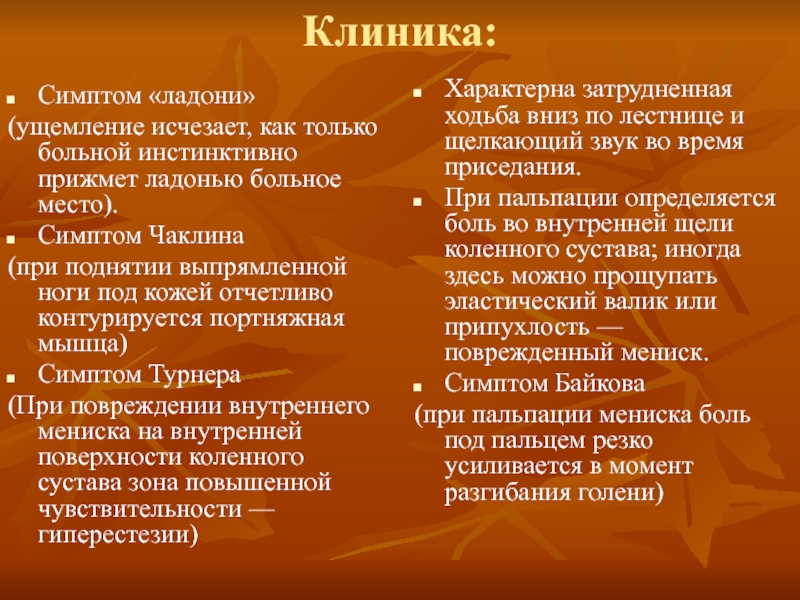 Клиника:

Симптом «ладони»
(ущемление исчезает, как только больной инстинктивно прижмет ладонью больное место).

Симптом Чаклина
(при поднятии выпрямленной ноги под кожей отчетливо контурируется портняжная мышца)

Симптом Турнера
(При повреждении внутреннего мениска на внутренней поверхности коленного сустава зона повышенной чувствительности — гиперестезии)

Характерна затрудненная ходьба вниз по лестнице и щелкающий звук во время приседания.

При пальпации определяется боль во внутренней щели коленного сустава; иногда здесь можно прощупать эластический валик или припухлость — поврежденный мениск.

Симптом Байкова
(при пальпации мениска боль под пальцем резко усиливается в момент разгибания голени)